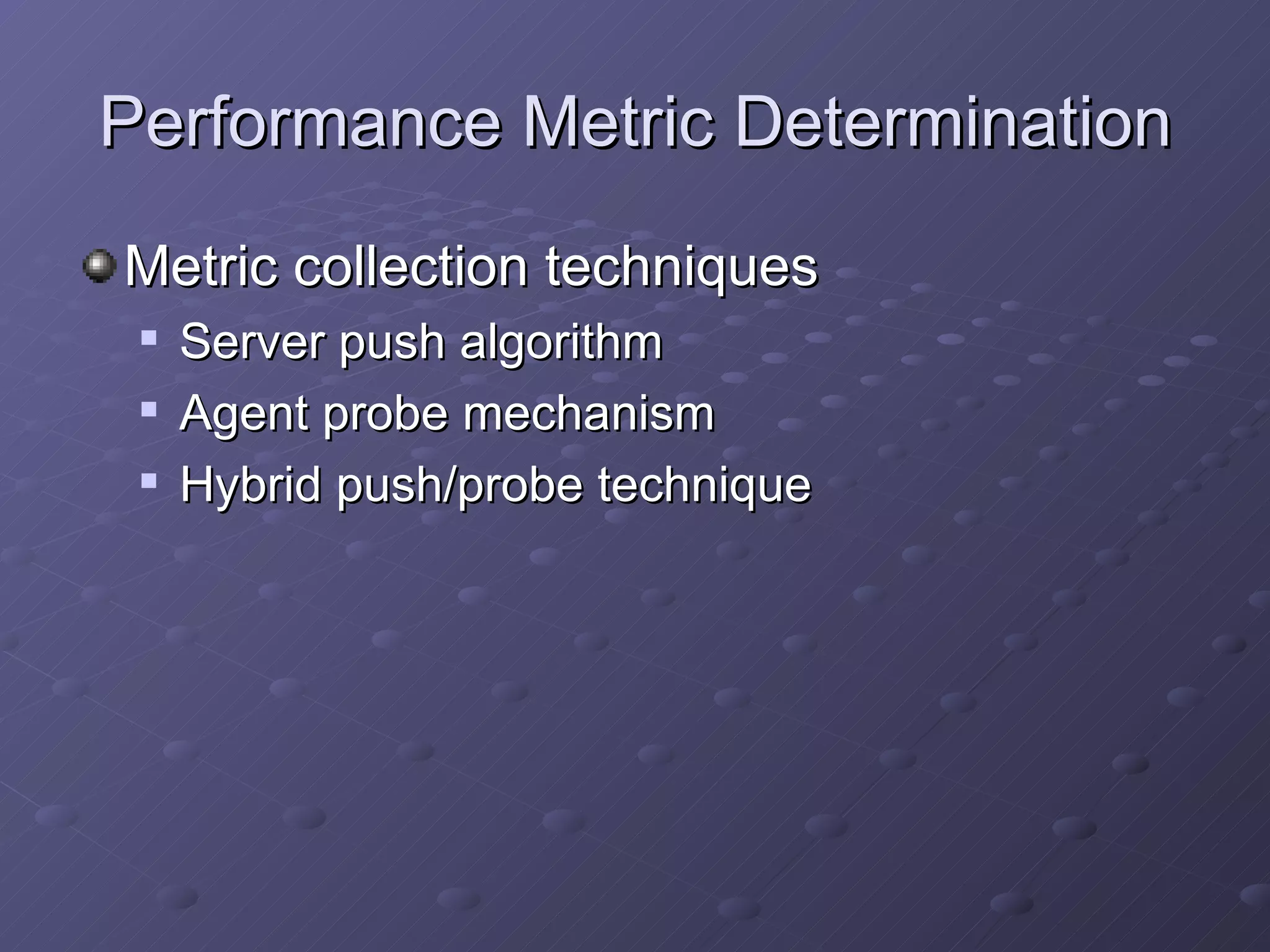 Performance Metric Determination

Metric collection techniques

Server push algorithm

Agent probe mechanism

Hybrid push/probe technique